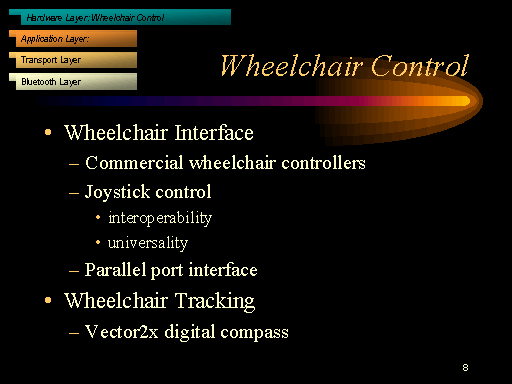 Hardware Layer: Wheelchair Control

Application Layer:

Transport Layer

Bluetooth Layer

Wheelchair Control

• Wheelchair Interface
  – Commercial wheelchair controllers
  – Joystick control
    • interoperability
    • universality
  – Parallel port interface
• Wheelchair Tracking
  – Vector2x digital compass

8